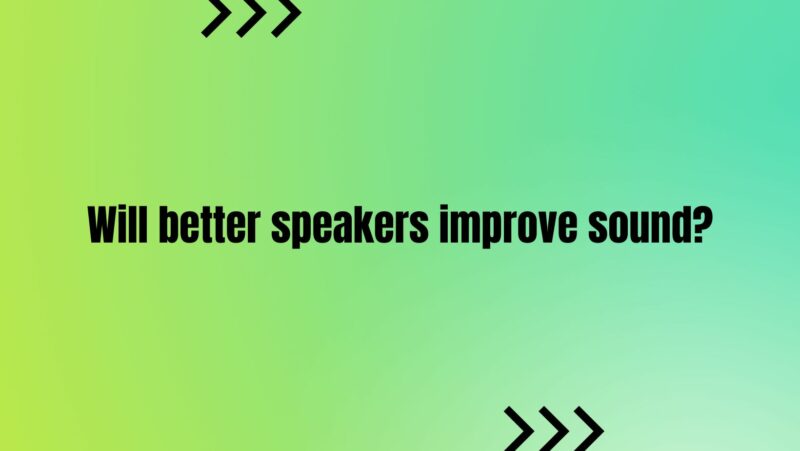 Will better speakers improve sound?